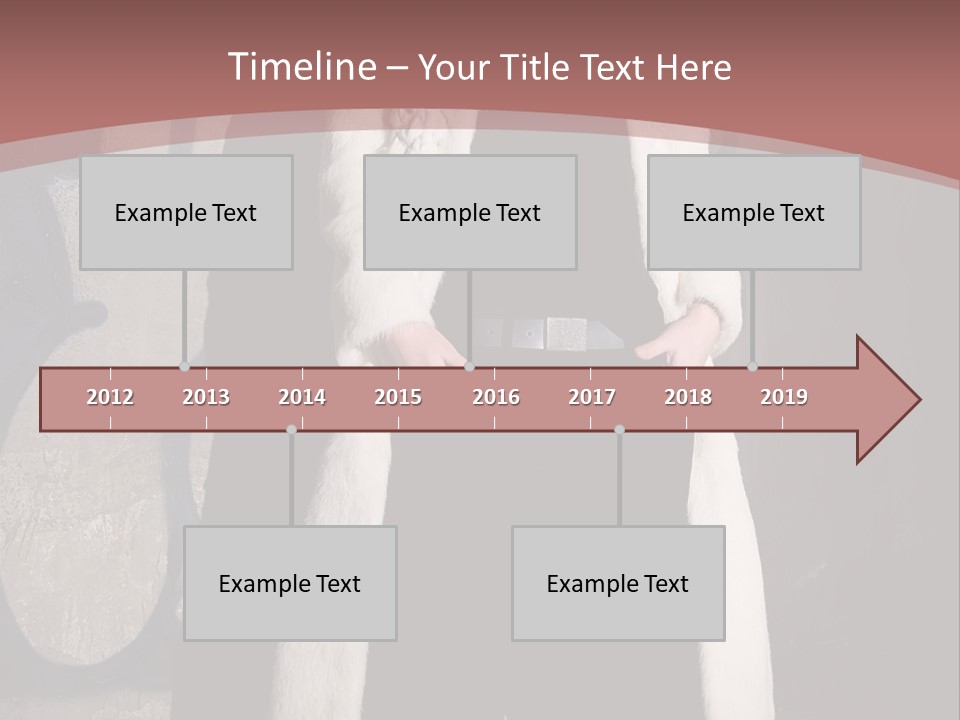 Timeline – Your Title Text Here

Example Text

Example Text

Example Text

2012 2013 2014 2015 2016 2017 2018 2019

Example Text

Example Text